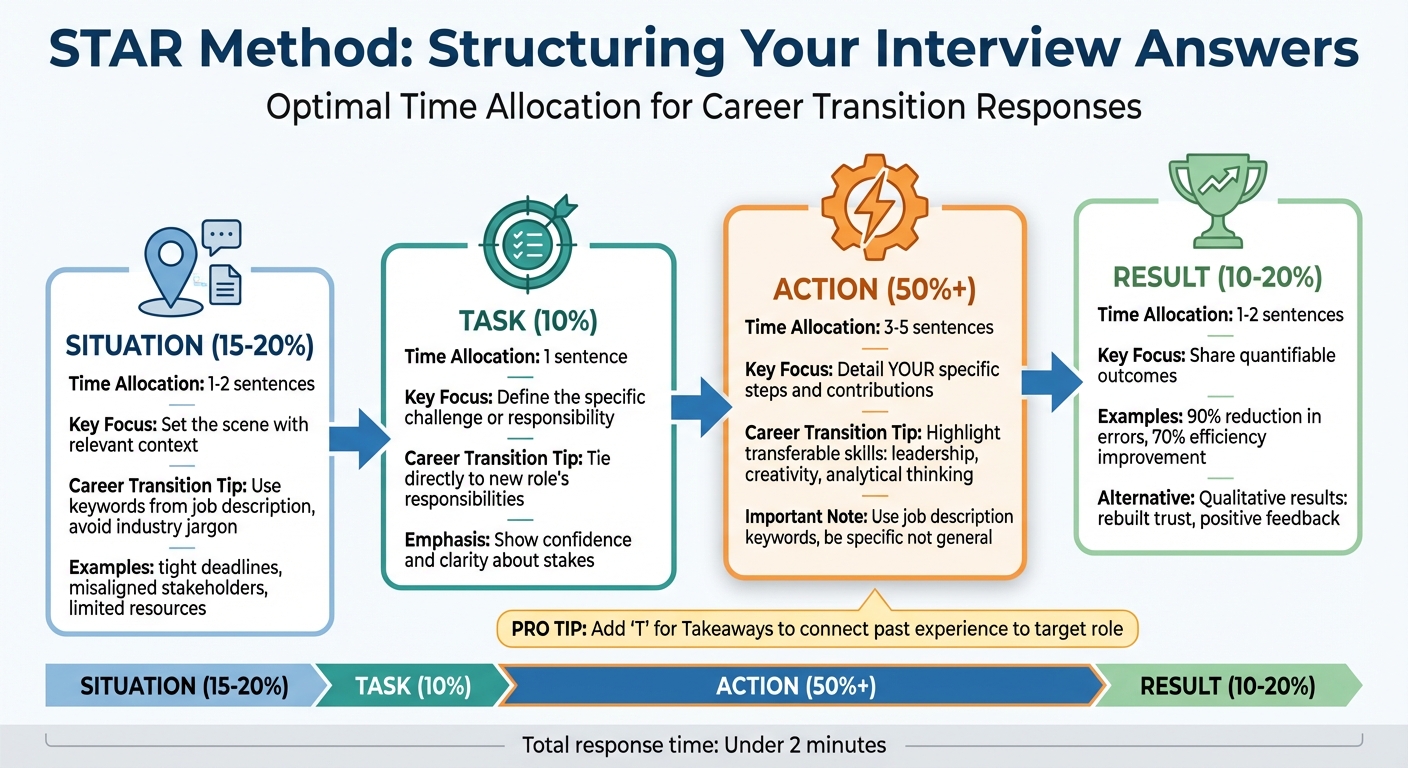 STAR Method: Structuring Your Interview Answers

Optimal Time Allocation for Career Transition Responses

SITUATION (15-20%)

Time Allocation: 1-2 sentences

Key Focus: Set the scene with relevant context

Career Transition Tip: Use keywords from job description, avoid industry jargon

Examples: tight deadlines, misaligned stakeholders, limited resources

TASK (10%)

Time Allocation: 1 sentence

Key Focus: Define the specific challenge or responsibility

Career Transition Tip: Tie directly to new role's responsibilities

Emphasis: Show confidence and clarity about stakes

ACTION (50%+)

Time Allocation: 3-5 sentences

Key Focus: Detail YOUR specific steps and contributions

Career Transition Tip: Highlight transferable skills: leadership, creativity, analytical thinking

Important Note: Use job description keywords, be specific not general

RESULT (10-20%)

Time Allocation: 1-2 sentences

Key Focus: Share quantifiable outcomes

Examples: 90% reduction in errors, 70% efficiency improvement

Alternative: Qualitative results: rebuilt trust, positive feedback

PRO TIP: Add 'T' for Takeaways to connect past experience to target role

SITUATION (15-20%) TASK (10%) ACTION (50%+) RESULT (10-20%)

Total response time: Under 2 minutes